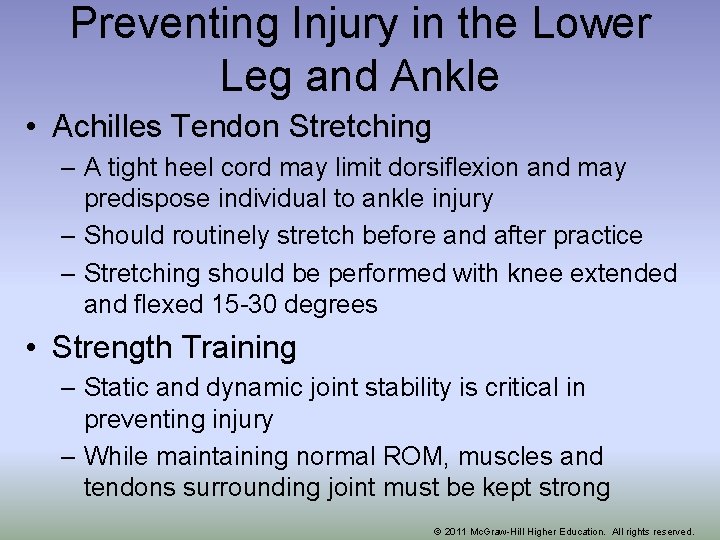 Preventing Injury in the Lower Leg and Ankle

• Achilles Tendon Stretching
– A tight heel cord may limit dorsiflexion and may predispose individual to ankle injury
– Should routinely stretch before and after practice
– Stretching should be performed with knee extended and flexed 15-30 degrees

• Strength Training
– Static and dynamic joint stability is critical in preventing injury
– While maintaining normal ROM, muscles and tendons surrounding joint must be kept strong

© 2011 McGraw-Hill Higher Education. All rights reserved.